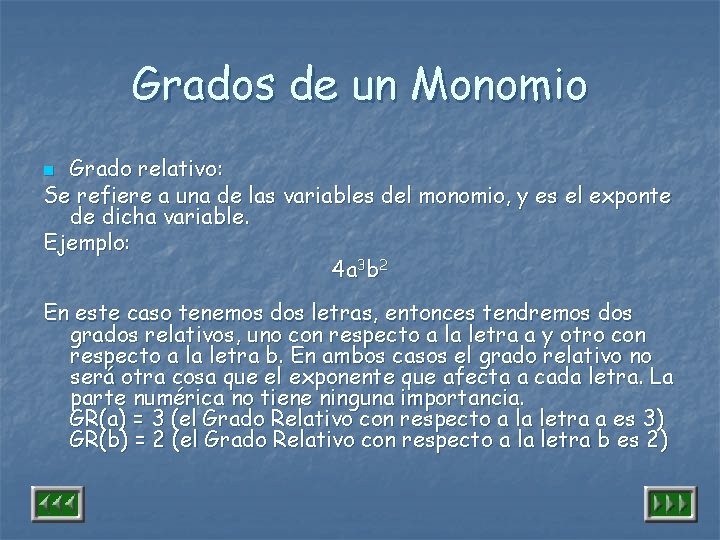 Grados de un Monomio

Grado relativo:

Se refiere a una de las variables del monomio, y es el exponte de dicha variable.

Ejemplo:

$4a^3b^2$

En este caso tenemos dos letras, entonces tendremos dos grados relativos, uno con respecto a la letra a y otro con respecto a la letra b. En ambos casos el grado relativo no será otra cosa que el exponente que afecta a cada letra. La parte numérica no tiene ninguna importancia.
GR(a) = 3 (el Grado Relativo con respecto a la letra a es 3)
GR(b) = 2 (el Grado Relativo con respecto a la letra b es 2)